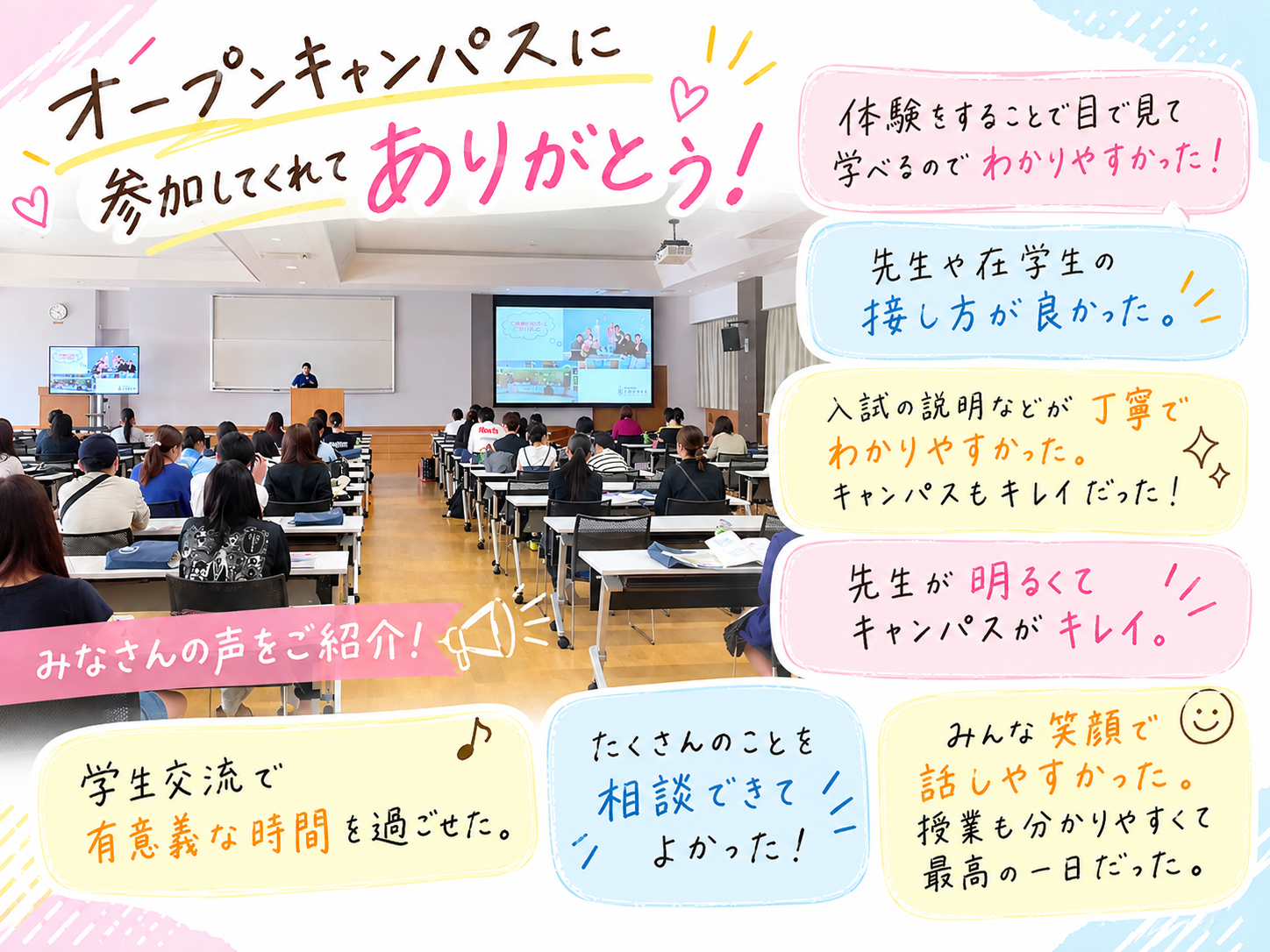 オープンキャンパスに参加してくれてありがとう！

体験をすることで目で見て学べるのでわかりやすかった！

先生や在学生の接し方が良かった。

入試の説明などが丁寧でわかりやすかった。キャンパスもキレイだった！

先生が明るくてキャンパスがキレイ。

みなさんの声をご紹介！

学生交流で有意義な時間を過ごせた。

たくさんのことを相談できてよかった！

みんな笑顔で話しやすかった。授業も分かりやすくて最高の一日だった。